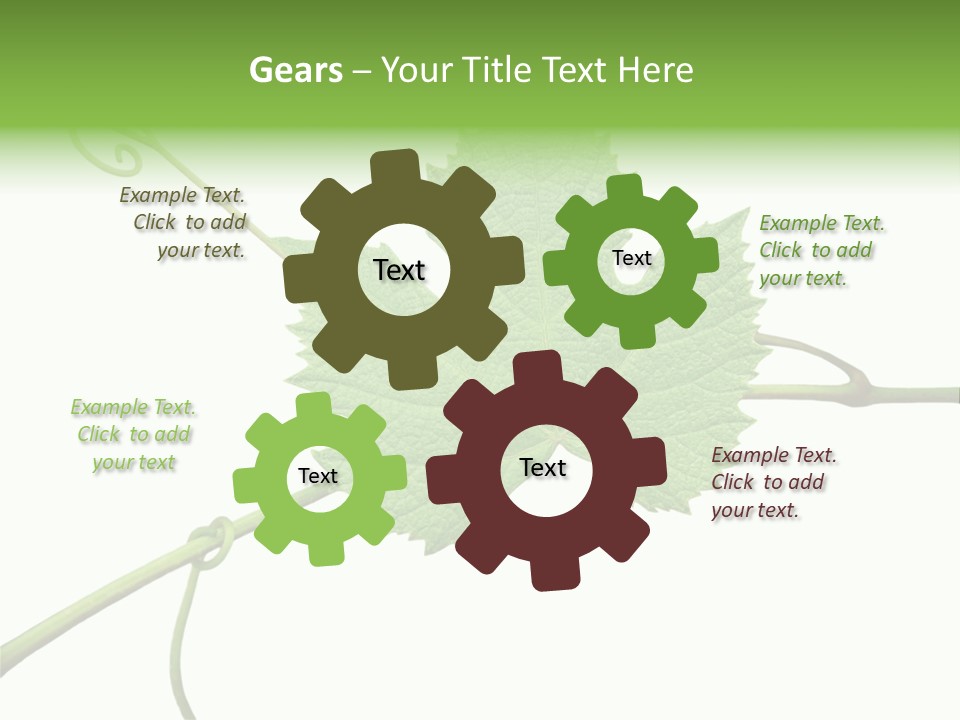 Gears – Your Title Text Here

Example Text. Click to add your text.

Text

Text

Example Text. Click to add your text.

Example Text. Click to add your text

Text

Text

Example Text. Click to add your text.